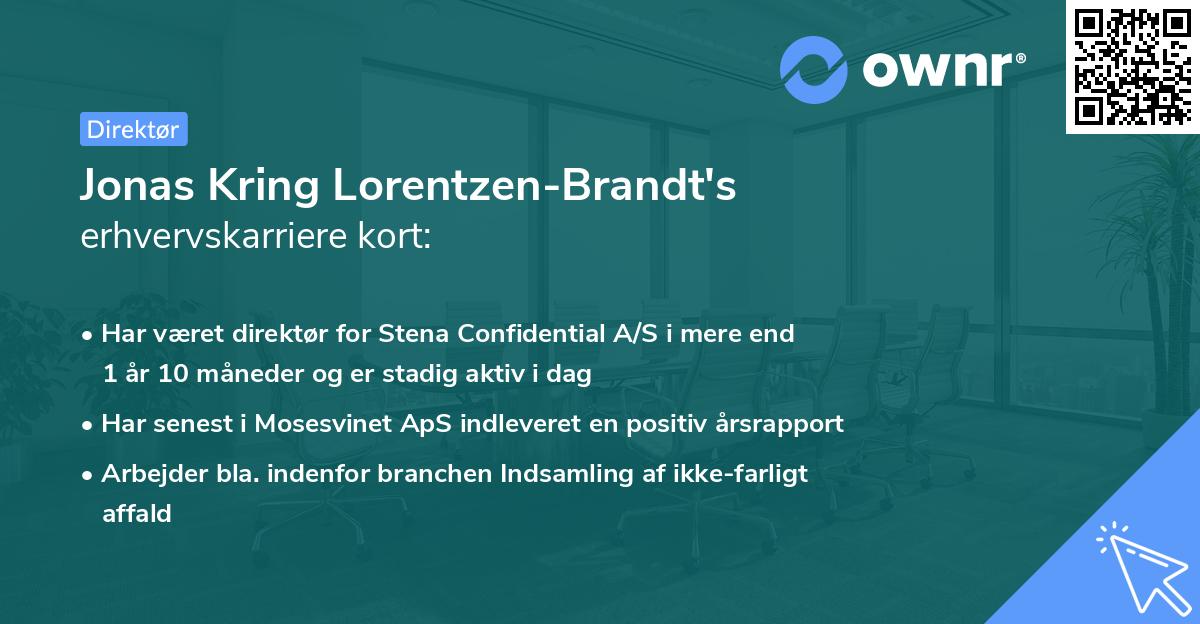 ownr®

Direktør

Jonas Kring Lorentzen-Brandt's erhvervskarriere kort:

• Har været direktør for Stena Confidential A/S i mere end 1 år 10 måneder og er stadig aktiv i dag

• Har senest i Mosesvinet ApS indleveret en positiv årsrapport

• Arbejder bla. indenfor branchen Indsamling af ikke-farligt affald